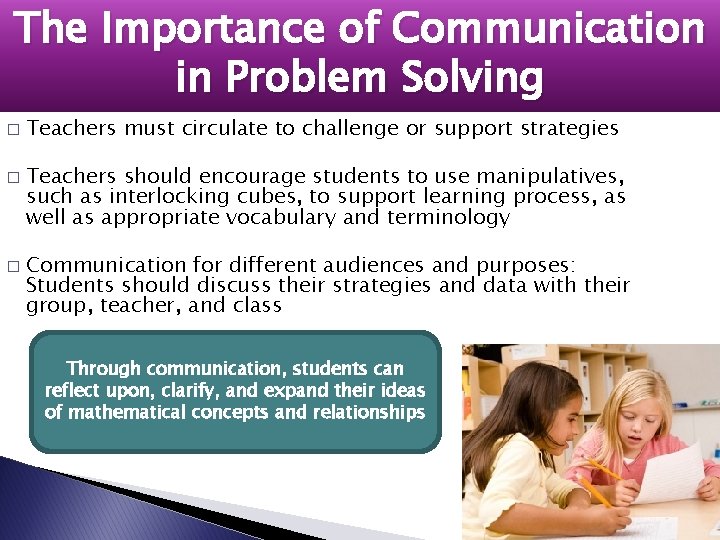 The Importance of Communication in Problem Solving

□ Teachers must circulate to challenge or support strategies

□ Teachers should encourage students to use manipulatives, such as interlocking cubes, to support learning process, as well as appropriate vocabulary and terminology

□ Communication for different audiences and purposes: Students should discuss their strategies and data with their group, teacher, and class

Through communication, students can reflect upon, clarify, and expand their ideas of mathematical concepts and relationships